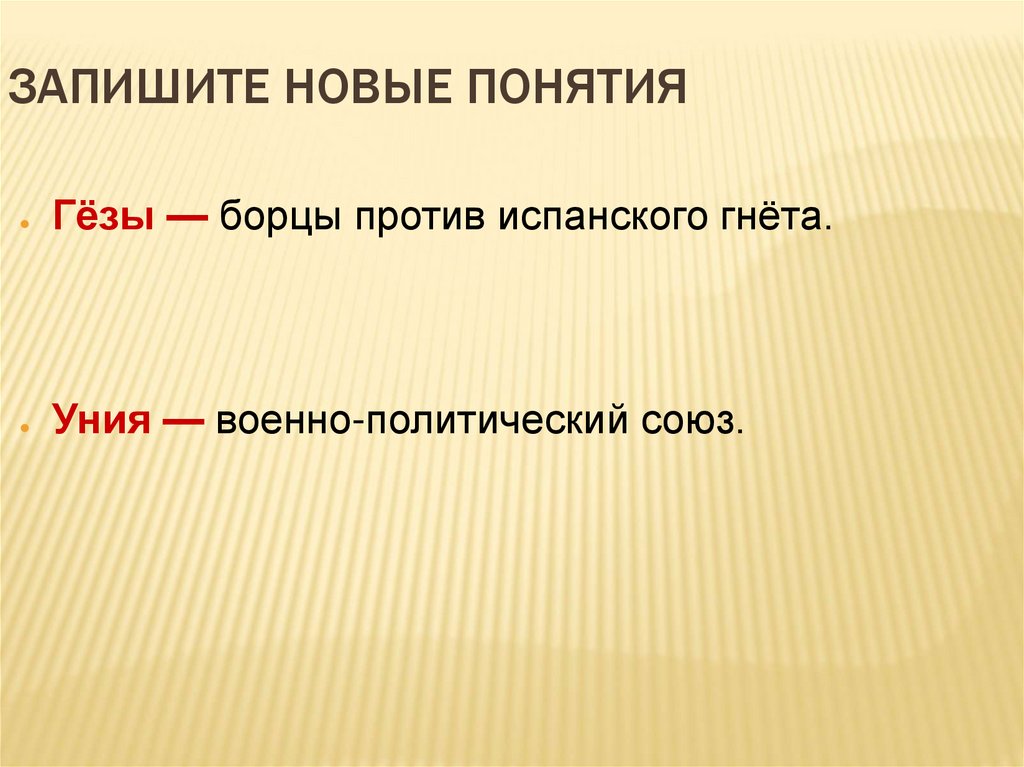 ЗАПИШИТЕ НОВЫЕ ПОНЯТИЯ

Гёзы — борцы против испанского гнёта.

Уния — военно-политический союз.